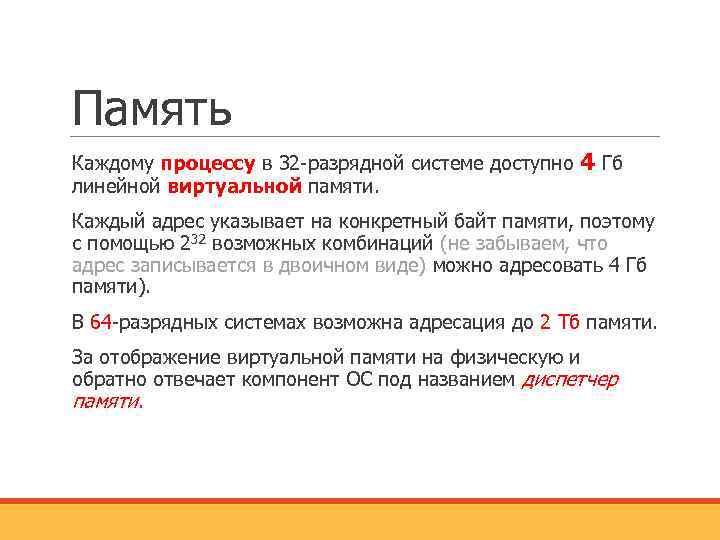 Память

Каждому процессу в 32-разрядной системе доступно 4 Гб линейной виртуальной памяти.

Каждый адрес указывает на конкретный байт памяти, поэтому с помощью $2^{32}$ возможных комбинаций (не забываем, что адрес записывается в двоичном виде) можно адресовать 4 Гб памяти).

В 64-разрядных системах возможна адресация до 2 Тб памяти.

За отображение виртуальной памяти на физическую и обратно отвечает компонент ОС под названием диспетчер памяти.